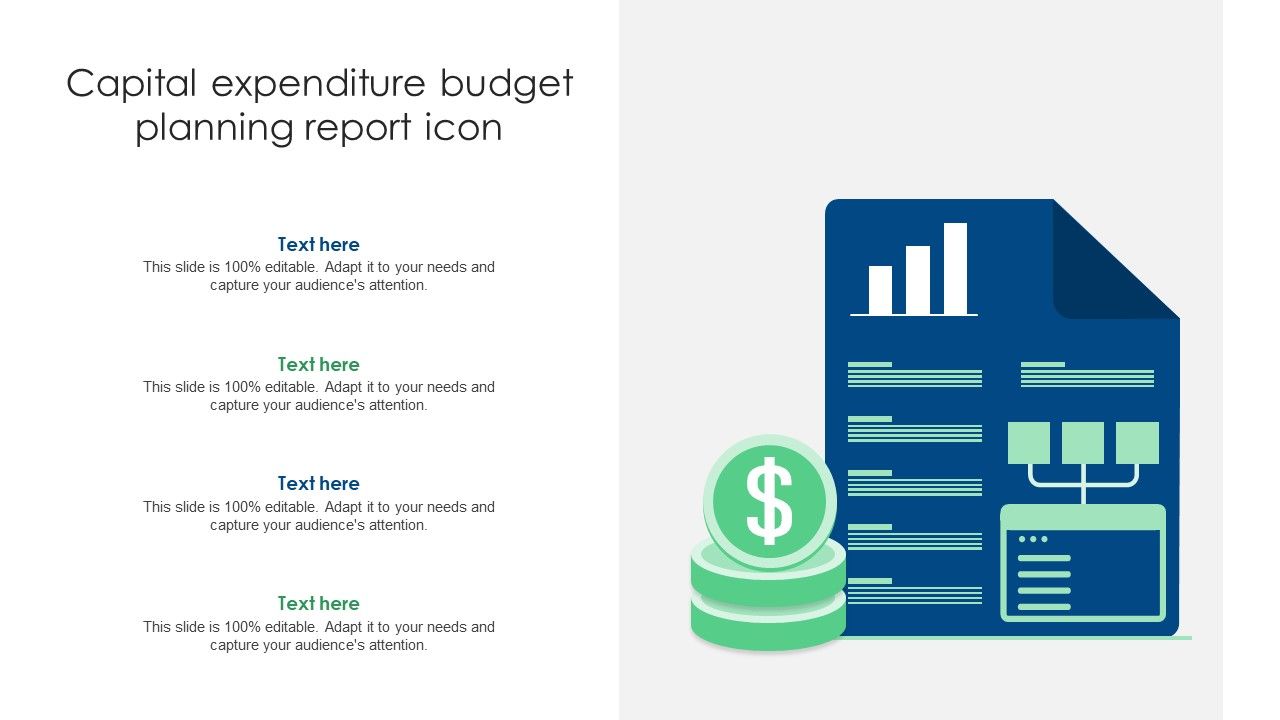 Capital expenditure budget planning report icon

Text here
This slide is 100% editable. Adapt it to your needs and capture your audience's attention.

Text here
This slide is 100% editable. Adapt it to your needs and capture your audience's attention.

Text here
This slide is 100% editable. Adapt it to your needs and capture your audience's attention.

Text here
This slide is 100% editable. Adapt it to your needs and capture your audience's attention.

$